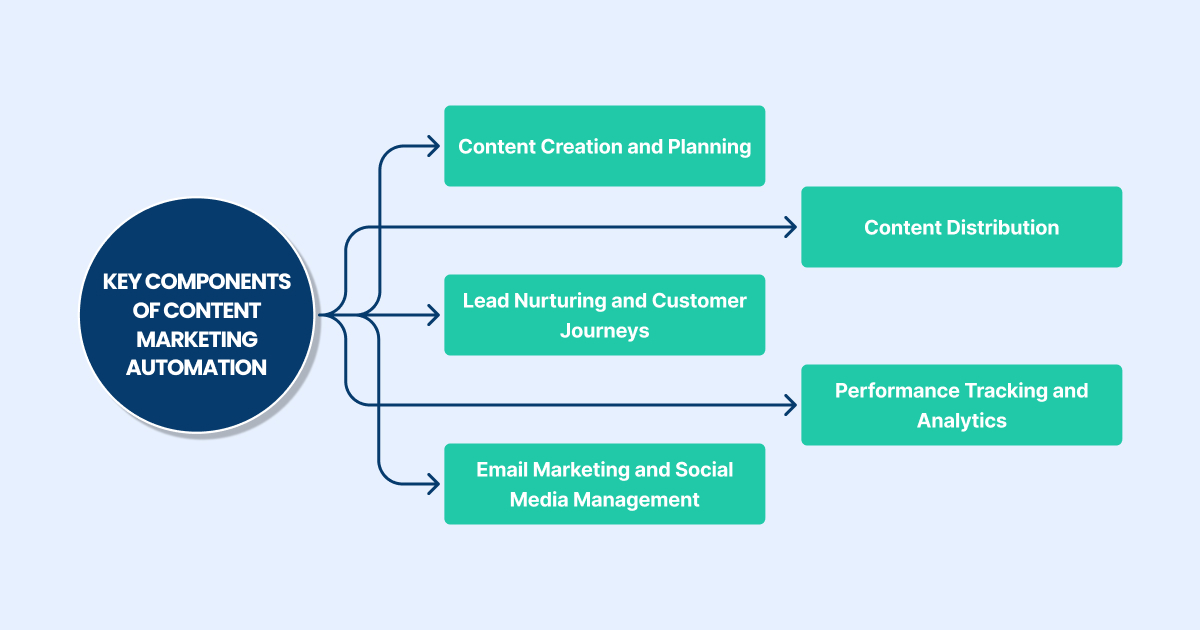 KEY COMPONENTS OF CONTENT MARKETING AUTOMATION

Content Creation and Planning

Content Distribution

Lead Nurturing and Customer Journeys

Performance Tracking and Analytics

Email Marketing and Social Media Management